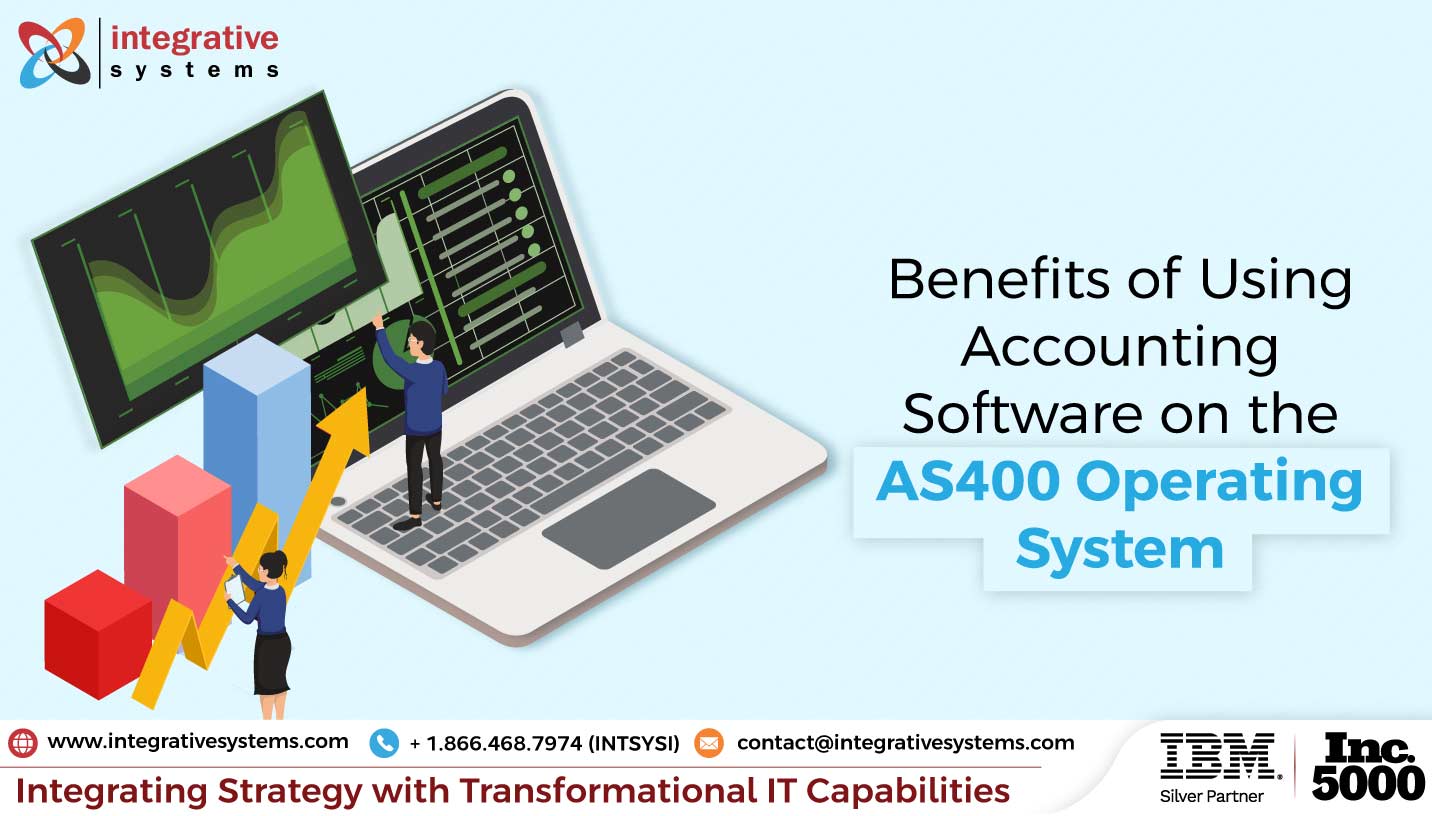 integrative
systems

Benefits of Using Accounting Software on the AS400 Operating System

www.integrativesystems.com + 1.866.468.7974 (INTSYSI) contact@integrativesystems.com

Integrating Strategy with Transformational IT Capabilities

IBM
Silver Partner

Inc.
5000